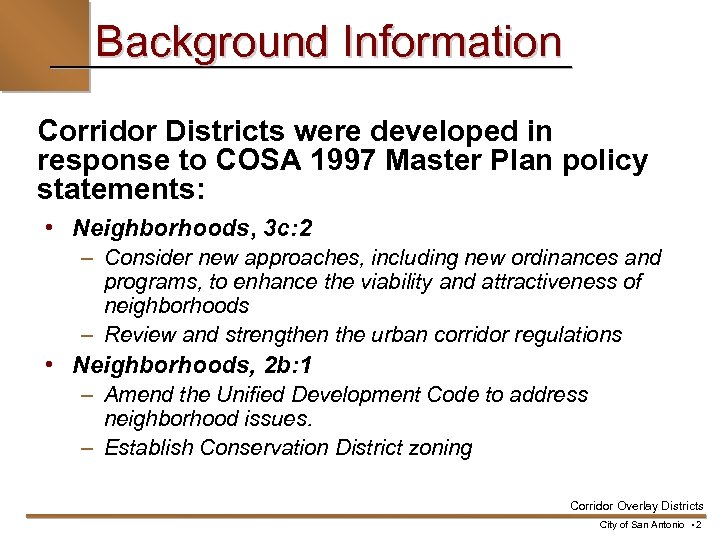 Background Information

Corridor Districts were developed in response to COSA 1997 Master Plan policy statements:

• Neighborhoods, 3c:2
  – Consider new approaches, including new ordinances and programs, to enhance the viability and attractiveness of neighborhoods
  – Review and strengthen the urban corridor regulations
• Neighborhoods, 2b:1
  – Amend the Unified Development Code to address neighborhood issues.
  – Establish Conservation District zoning

Corridor Overlay Districts

City of San Antonio • 2